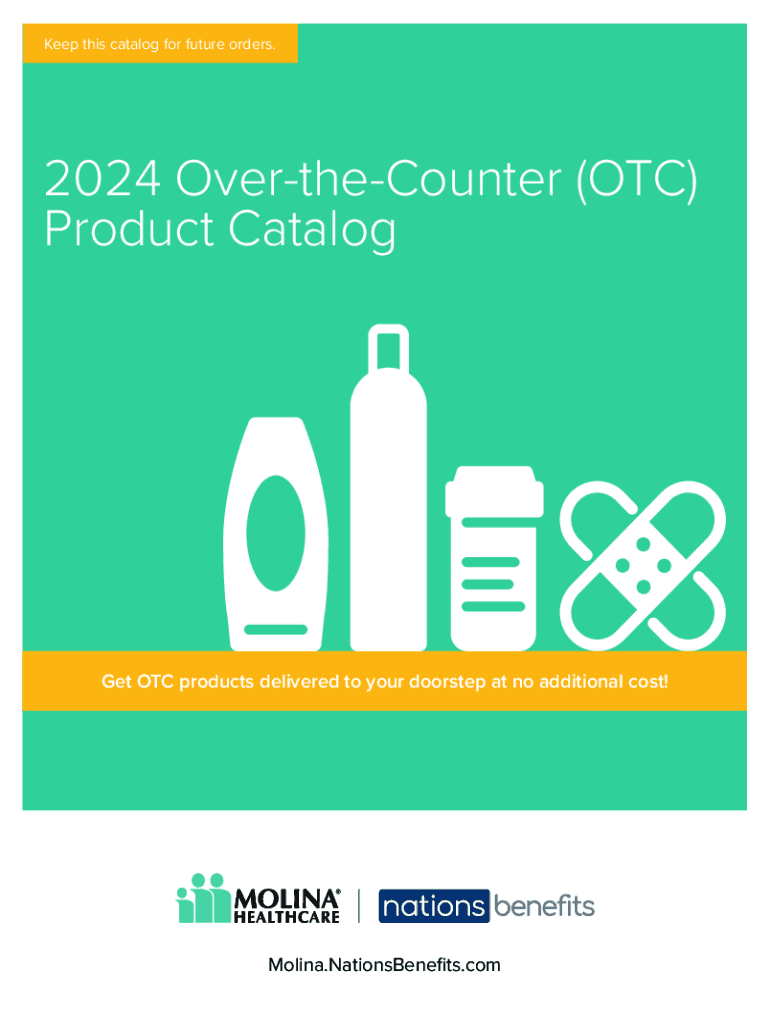 Keep this catalog for future orders.

2024 Over-the-Counter (OTC) Product Catalog

Get OTC products delivered to your doorstep at no additional cost!

MOLINA® HEALTHCARE | nations benefits

Molina.NationsBenefits.com